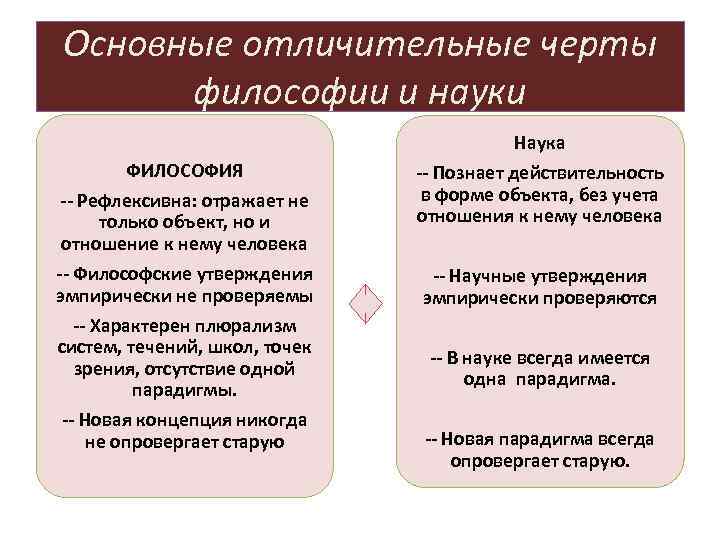 Основные отличительные черты философии и науки

ФИЛОСОФИЯ

-- Рефлексивна: отражает не только объект, но и отношение к нему человека

-- Философские утверждения эмпирически не проверяемы

-- Характерен плюрализм систем, течений, школ, точек зрения, отсутствие одной парадигмы.

-- Новая концепция никогда не опровергает старую

Наука

-- Познает действительность в форме объекта, без учета отношения к нему человека

-- Научные утверждения эмпирически проверяются

-- В науке всегда имеется одна парадигма.

-- Новая парадигма всегда опровергает старую.